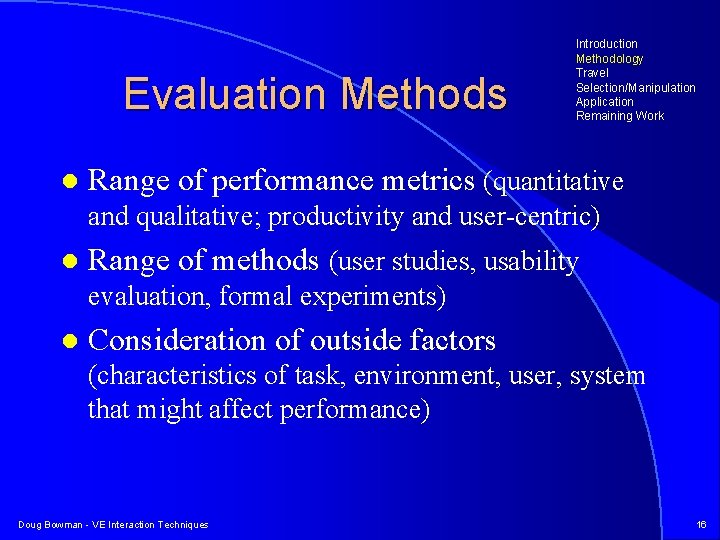 Evaluation Methods

Introduction
Methodology
Travel
Selection/Manipulation
Application
Remaining Work

- Range of performance metrics (quantitative and qualitative; productivity and user-centric)
- Range of methods (user studies, usability evaluation, formal experiments)
- Consideration of outside factors (characteristics of task, environment, user, system that might affect performance)

Doug Bowman - VE Interaction Techniques

16